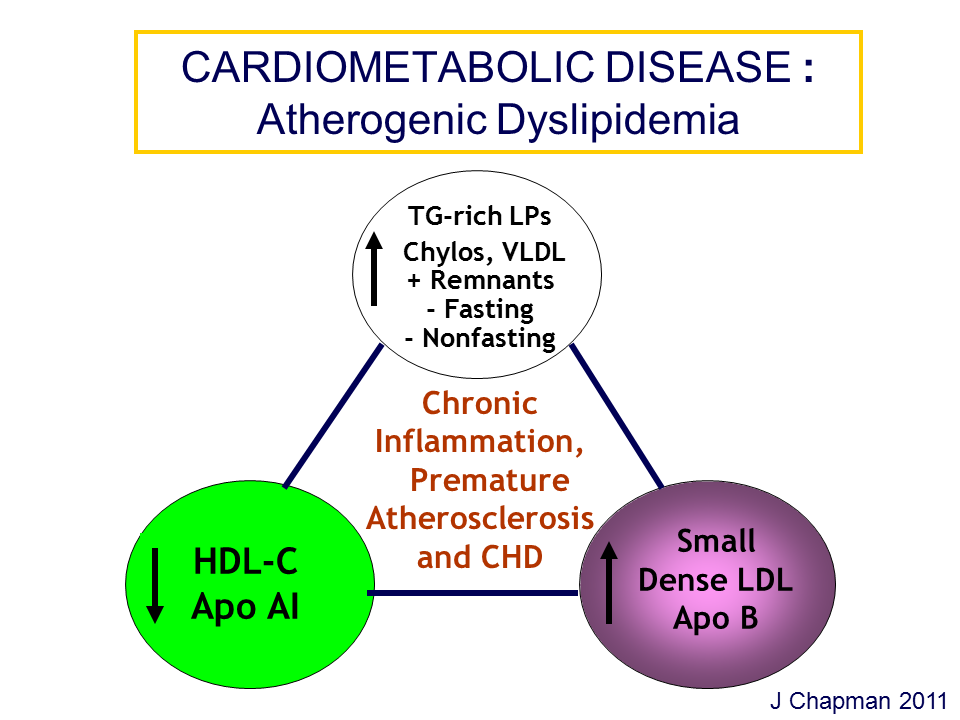 CARDIOMETABOLIC DISEASE :
Atherogenic Dyslipidemia

TG-rich LPs
Chylos, VLDL
+ Remnants
- Fasting
- Nonfasting

Chronic Inflammation, Premature Atherosclerosis and CHD

HDL-C
Apo AI

Small
Dense LDL
Apo B

J Chapman 2011